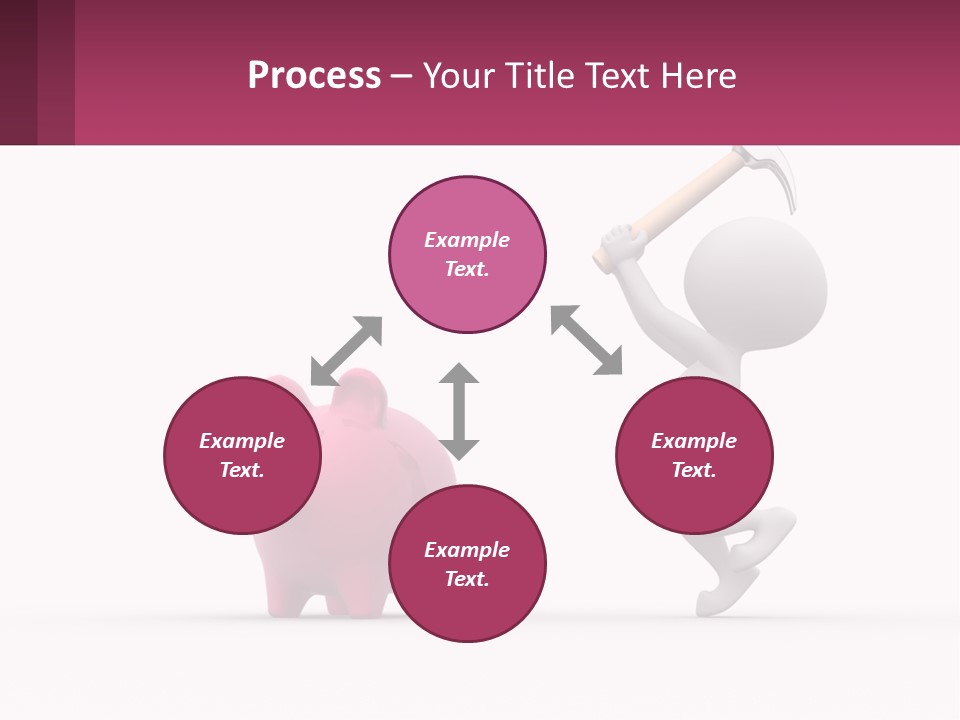 Process – Your Title Text Here

Example Text.

Example Text.

Example Text.

Example Text.